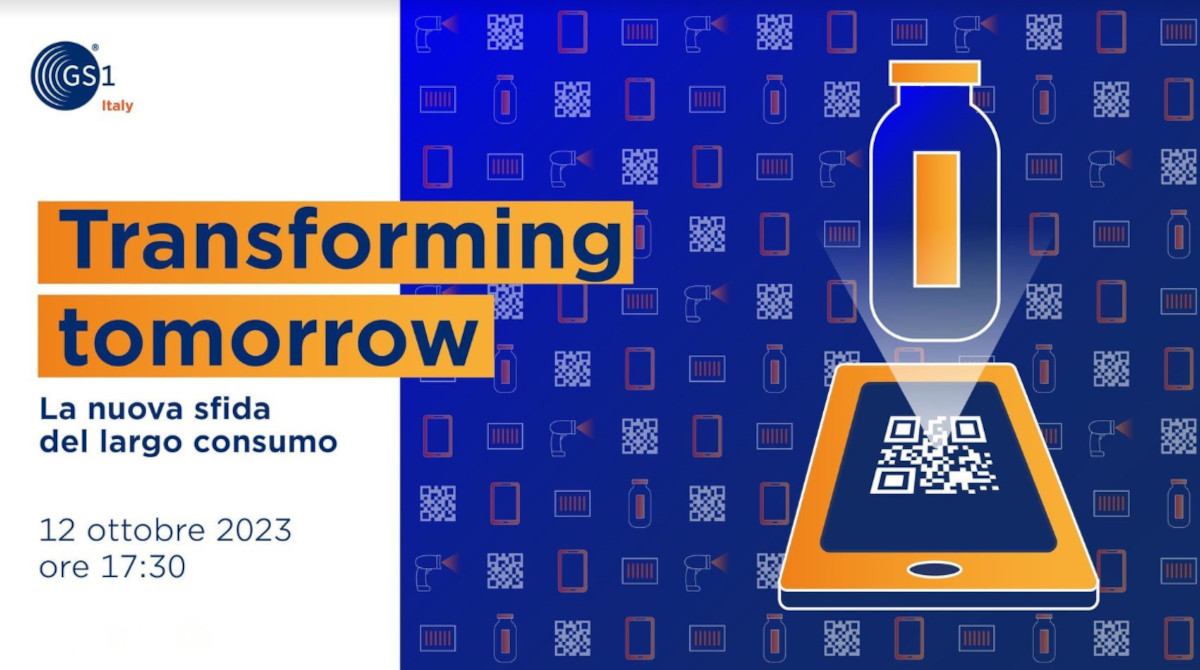 GS1
Italy

Transforming tomorrow

La nuova sfida del largo consumo

12 ottobre 2023
ore 17:30